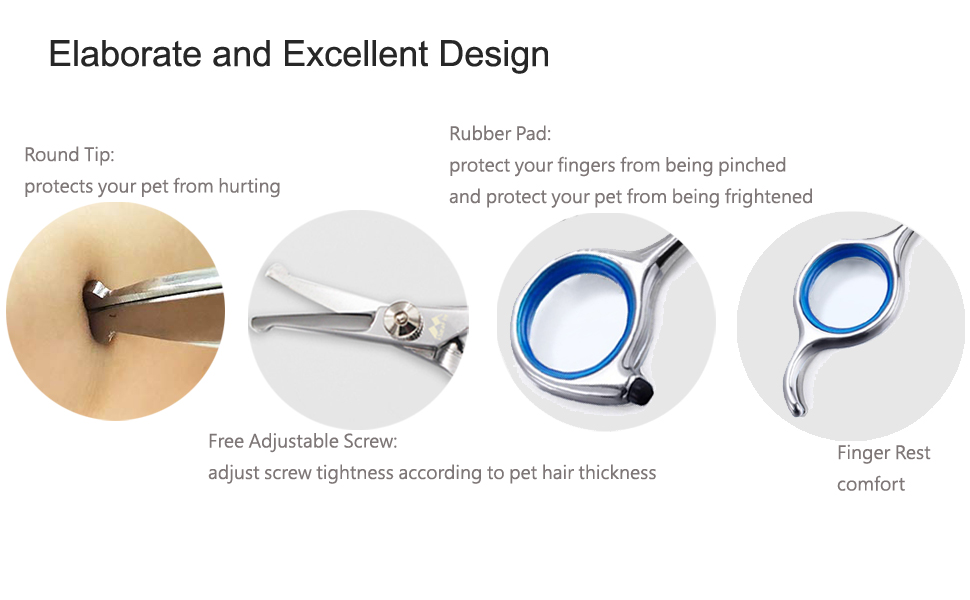 Elaborate and Excellent Design

Round Tip:
protects your pet from hurting

Rubber Pad:
protect your fingers from being pinched
and protect your pet from being frightened

Free Adjustable Screw:
adjust screw tightness according to pet hair thickness

Finger Rest
comfort